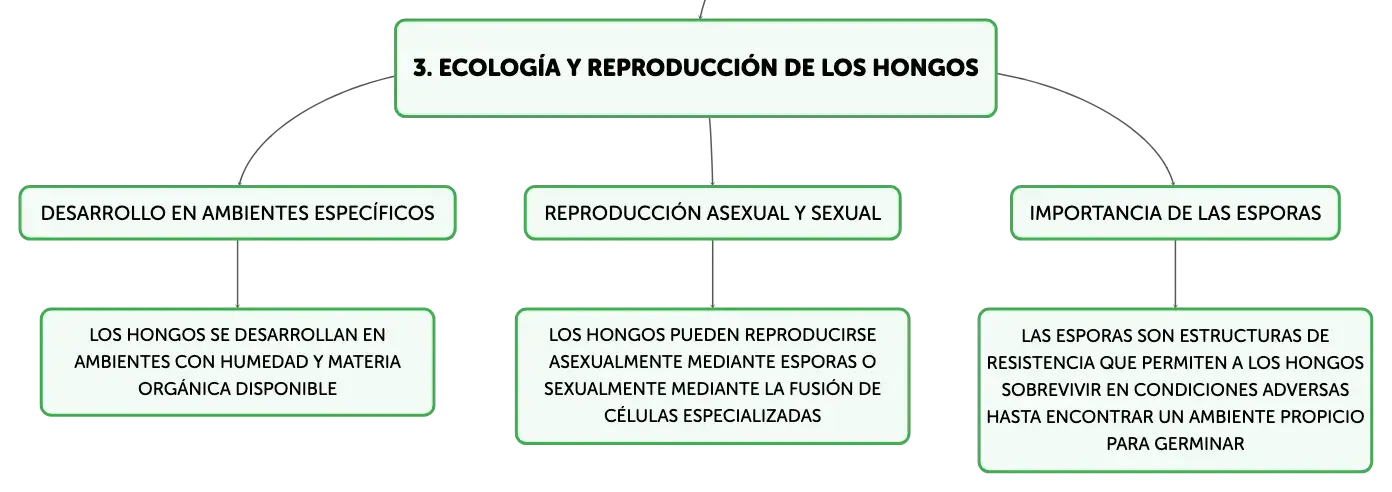 3. ECOLOGÍA Y REPRODUCCIÓN DE LOS HONGOS

DESARROLLO EN AMBIENTES ESPECÍFICOS

LOS HONGOS SE DESARROLLAN EN AMBIENTES CON HUMEDAD Y MATERIA ORGÁNICA DISPONIBLE

REPRODUCCIÓN ASEXUAL Y SEXUAL

LOS HONGOS PUEDEN REPRODUCIRSE ASEXUALMENTE MEDIANTE ESPORAS O SEXUALMENTE MEDIANTE LA FUSIÓN DE CÉLULAS ESPECIALIZADAS

IMPORTANCIA DE LAS ESPORAS

LAS ESPORAS SON ESTRUCTURAS DE RESISTENCIA QUE PERMITEN A LOS HONGOS SOBREVIVIR EN CONDICIONES ADVERSAS HASTA ENCONTRAR UN AMBIENTE PROPICIO PARA GERMINAR